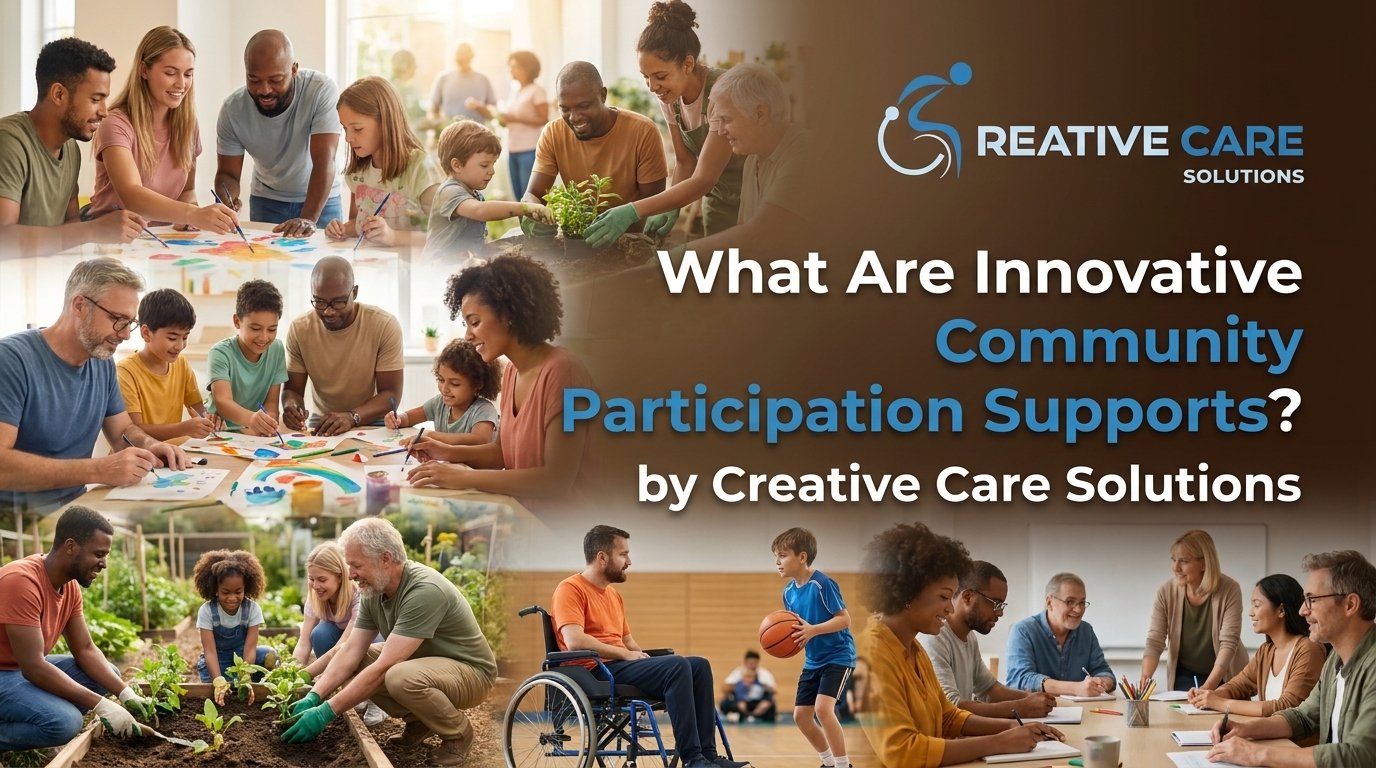 REATIVE CARE
SOLUTIONS

What Are Innovative Community Participation Supports? by Creative Care Solutions